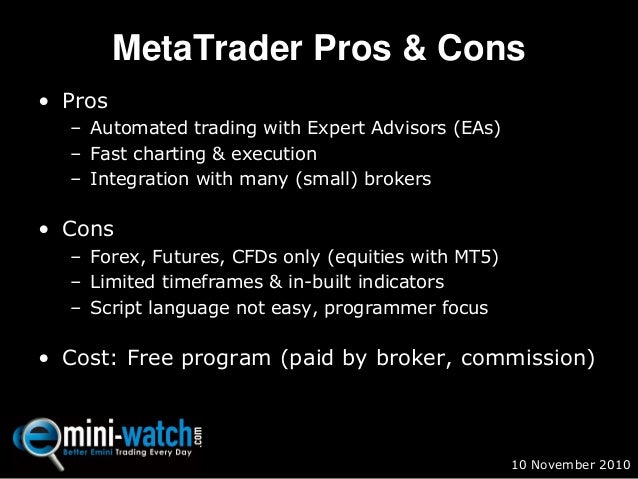 MetaTrader Pros & Cons

• Pros
– Automated trading with Expert Advisors (EAs)
– Fast charting & execution
– Integration with many (small) brokers

• Cons
– Forex, Futures, CFDs only (equities with MT5)
– Limited timeframes & in-built indicators
– Script language not easy, programmer focus

• Cost: Free program (paid by broker, commission)

emini-watch.com
Better Emini Trading Every Day

10 November 2010